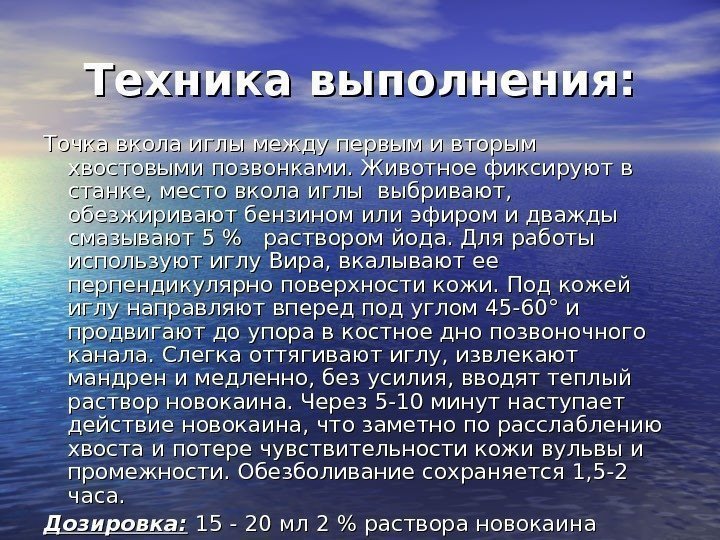 Техника выполнения:

Точка вкола иглы между первым и вторым хвостовыми позвонками. Животное фиксируют в станке, место вкола иглы выбривают, обезжиривают бензином или эфиром и дважды смазывают 5 % раствором йода. Для работы используют иглу Вира, вкалывают ее перпендикулярно поверхности кожи. Под кожей иглу направляют вперед под углом 45-60° и продвигают до упора в костное дно позвоночного канала. Слегка оттягивают иглу, извлекают мандрен и медленно, без усилия, вводят теплый раствор новокаина. Через 5-10 минут наступает действие новокаина, что заметно по расслаблению хвоста и потере чувствительности кожи вульвы и промежности. Обезболивание сохраняется 1,5-2 часа.

Дозировка: 15 - 20 мл 2 % раствора новокаина